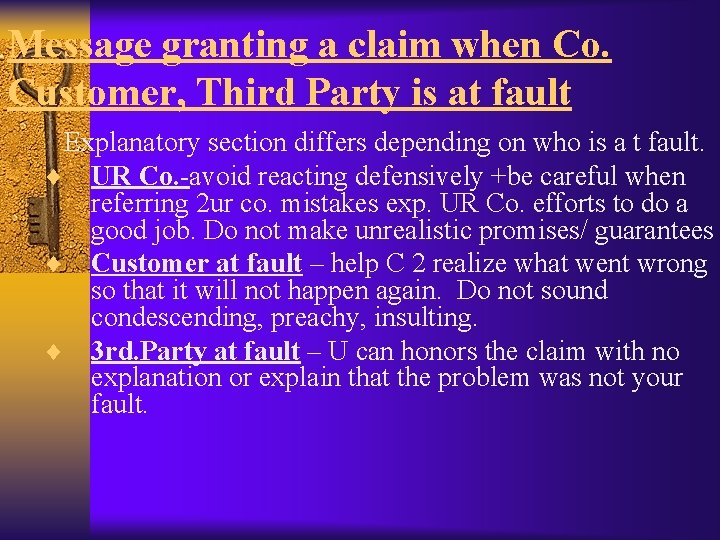 Message granting a claim when Co. Customer, Third Party is at fault

Explanatory section differs depending on who is a t fault.

♦ UR Co.-avoid reacting defensively +be careful when referring 2ur co. mistakes exp. UR Co. efforts to do a good job. Do not make unrealistic promises/ guarantees

♦ Customer at fault – help C 2 realize what went wrong so that it will not happen again. Do not sound condescending, preachy, insulting.

♦ 3rd.Party at fault – U can honors the claim with no explanation or explain that the problem was not your fault.